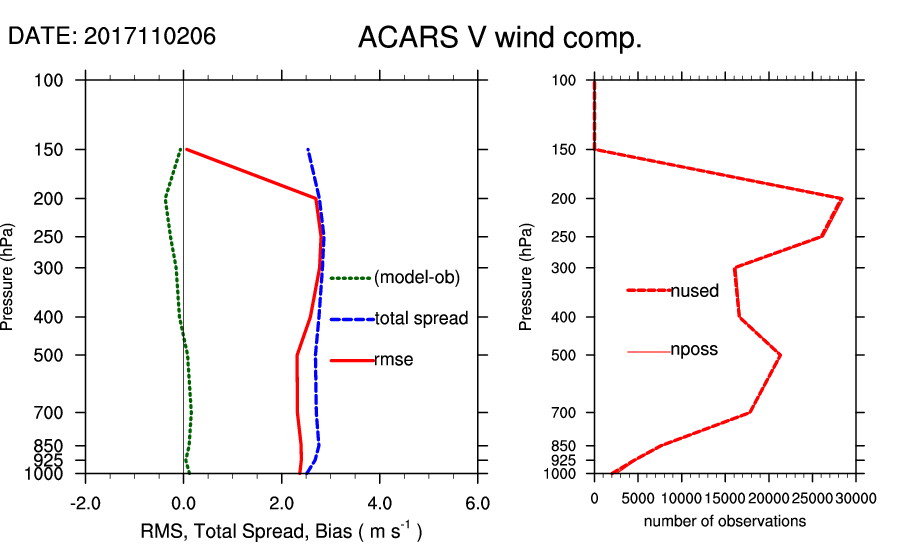 DATE: 2017110206

ACARS V wind comp.

Pressure (hPa)

100
150
200
250
300
400
500
700
850
925
1000

(model-ob)
total spread
rmse

-2.0 0.0 2.0 4.0 6.0

RMS, Total Spread, Bias ( m s$^{-1}$ )

Pressure (hPa)

100
150
200
250
300
400
500
700
850
925
1000

nused
nposs

0 5000 10000 15000 20000 25000 30000

number of observations